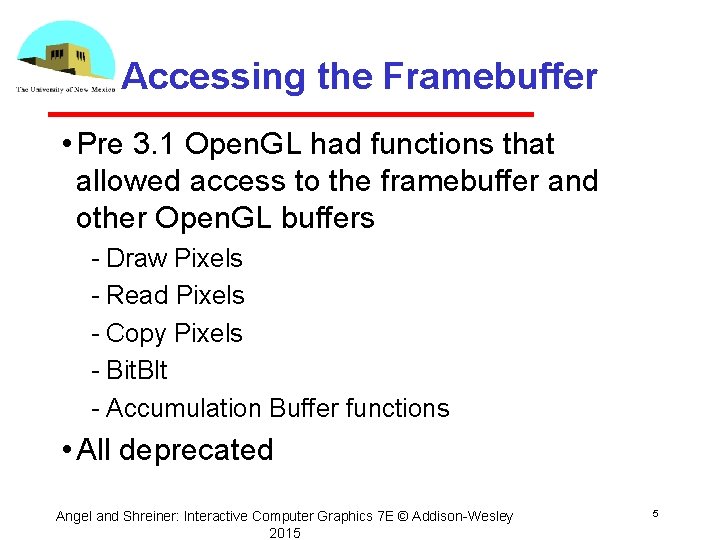 The University of New Mexico

Accessing the Framebuffer

• Pre 3.1 OpenGL had functions that allowed access to the framebuffer and other OpenGL buffers

- Draw Pixels
- Read Pixels
- Copy Pixels
- BitBlt
- Accumulation Buffer functions

• All deprecated

Angel and Shreiner: Interactive Computer Graphics 7E © Addison-Wesley 2015

5